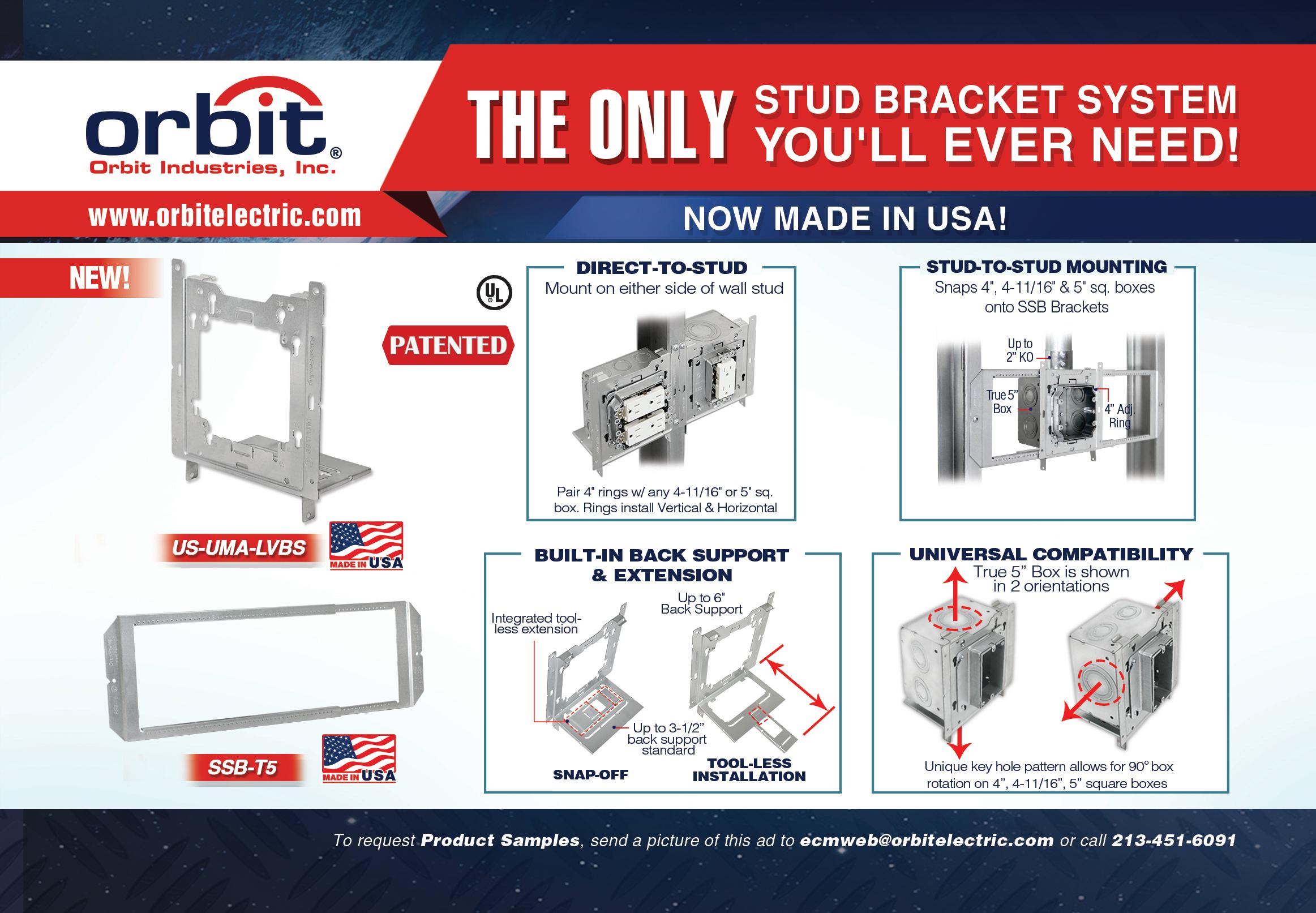 orbit®
Orbit Industries, Inc.

THE ONLY STUD BRACKET SYSTEM YOU'LL EVER NEED!

www.orbitelectric.com

NOW MADE IN USA!

NEW!

UL

PATENTED

US-UMA-LVBS

MADE IN USA

SSB-T5

MADE IN USA

DIRECT-TO-STUD
Mount on either side of wall stud

Pair 4" rings w/ any 4-11/16" or 5" sq. box. Rings install Vertical & Horizontal

STUD-TO-STUD MOUNTING
Snaps 4", 4-11/16" & 5" sq. boxes onto SSB Brackets

Up to 2" KO

True 5" Box

4" Adj. Ring

BUILT-IN BACK SUPPORT & EXTENSION

Integrated tool-less extension

Up to 6" Back Support

Up to 3-1/2" back support standard

SNAP-OFF

TOOL-LESS INSTALLATION

UNIVERSAL COMPATIBILITY
True 5" Box is shown in 2 orientations

Unique key hole pattern allows for 90° box rotation on 4", 4-11/16", 5" square boxes

To request Product Samples, send a picture of this ad to ecmweb@orbitelectric.com or call 213-451-6091